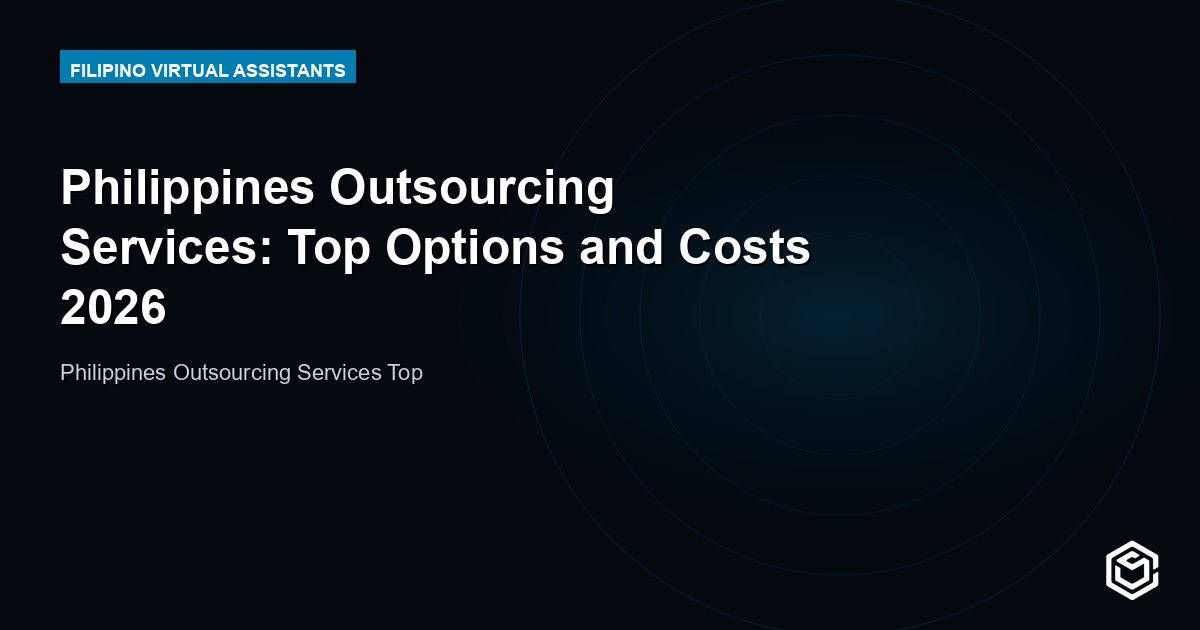 FILIPINO VIRTUAL ASSISTANTS

Philippines Outsourcing Services: Top Options and Costs 2026

Philippines Outsourcing Services Top